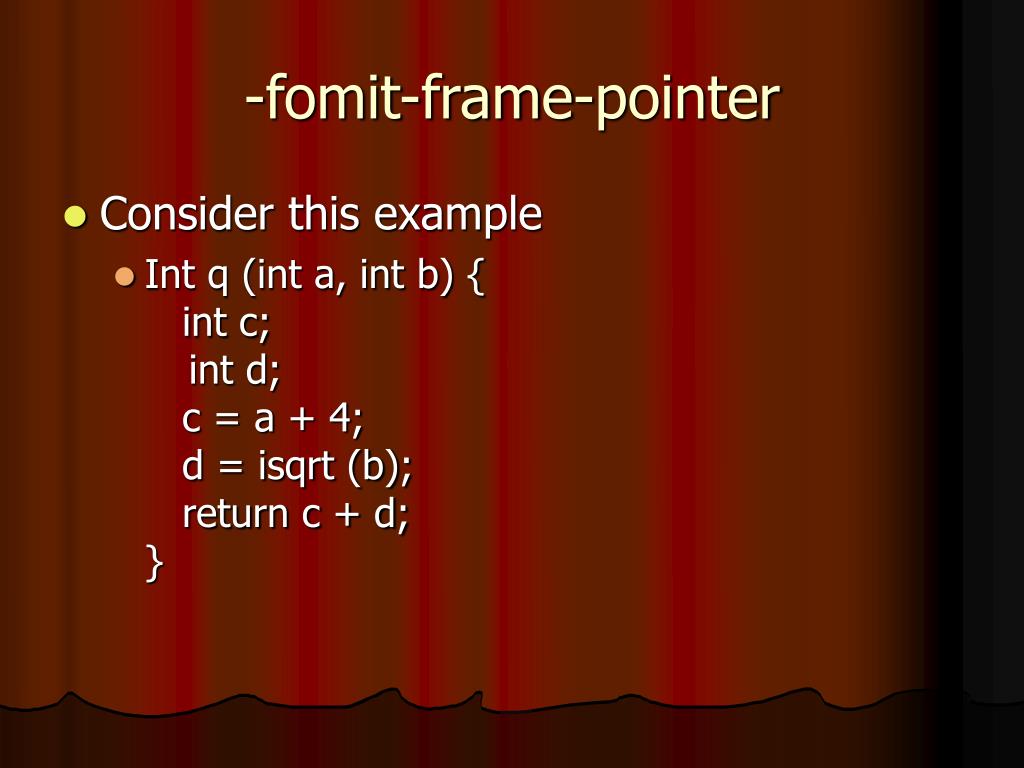 -fomit-frame-pointer

Consider this example

Int q (int a, int b) {
int c;
int d;
c = a + 4;
d = isqrt (b);
return c + d;
}